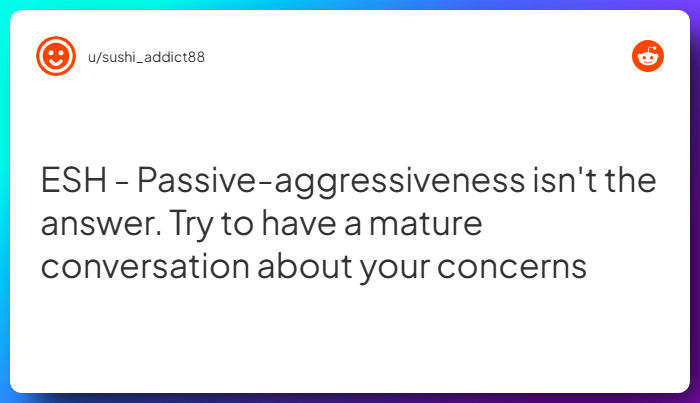 u/sushi_addict88

ESH - Passive-aggressiveness isn't the answer. Try to have a mature conversation about your concerns